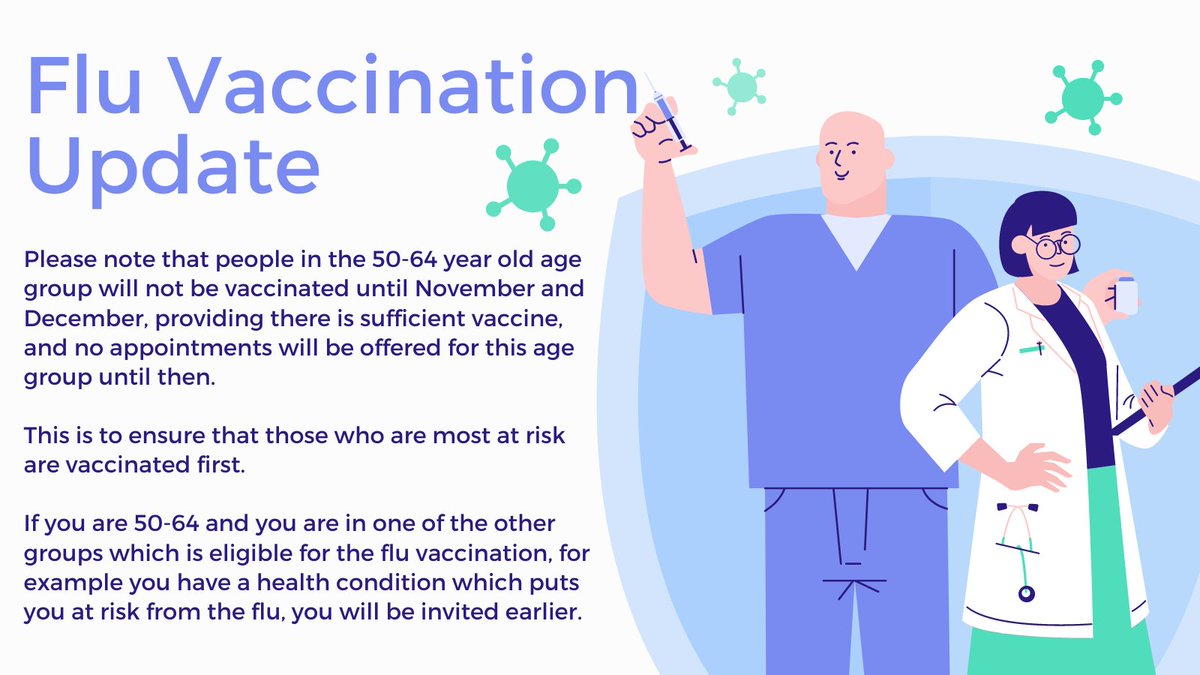 Flu Vaccination Update

Please note that people in the 50-64 year old age group will not be vaccinated until November and December, providing there is sufficient vaccine, and no appointments will be offered for this age group until then.

This is to ensure that those who are most at risk are vaccinated first.

If you are 50-64 and you are in one of the other groups which is eligible for the flu vaccination, for example you have a health condition which puts you at risk from the flu, you will be invited earlier.